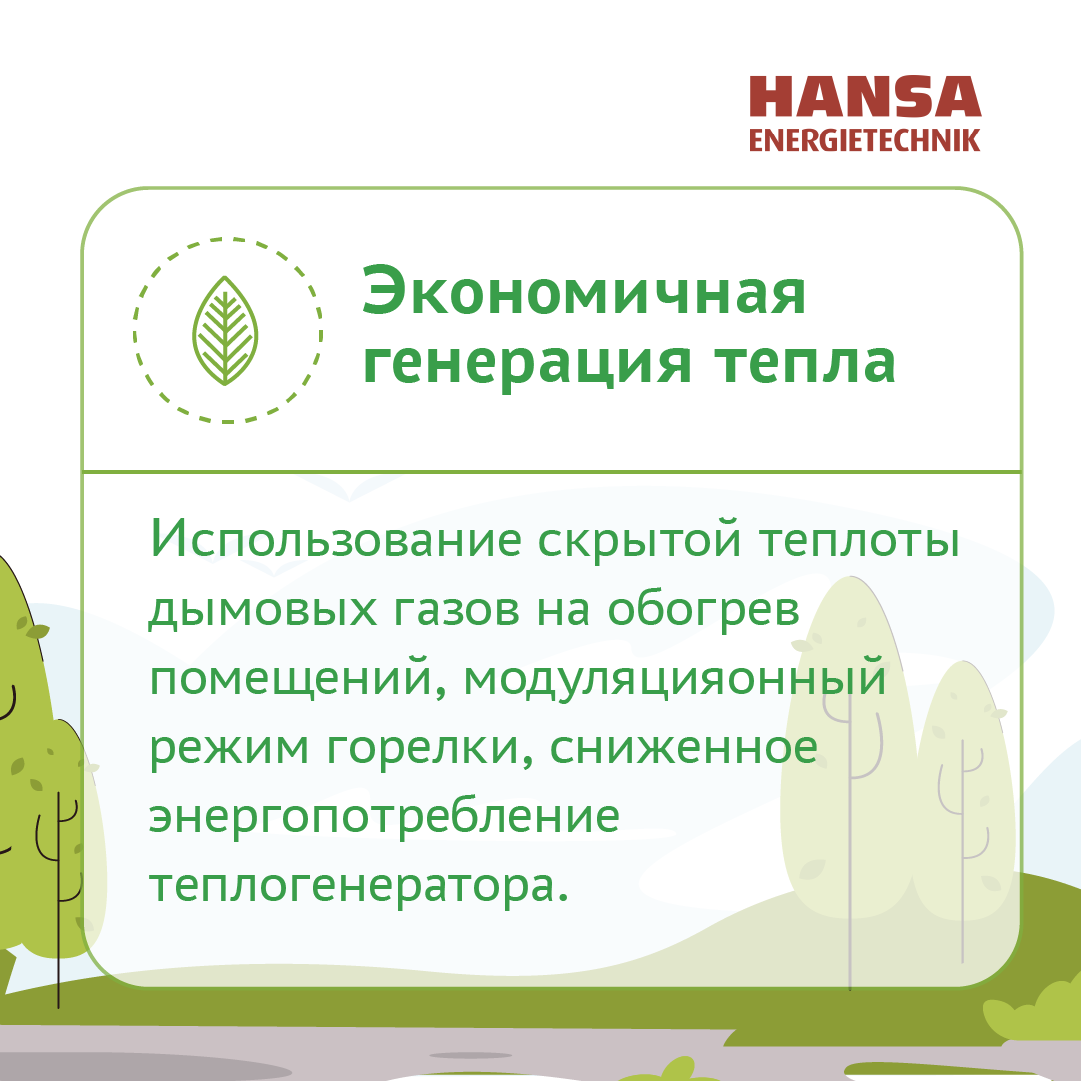 HANSA
ENERGIETECHNIK

Экономичная генерация тепла

Использование скрытой теплоты дымовых газов на обогрев помещений, модуляцияонный режим горелки, сниженное энергопотребление теплогенератора.